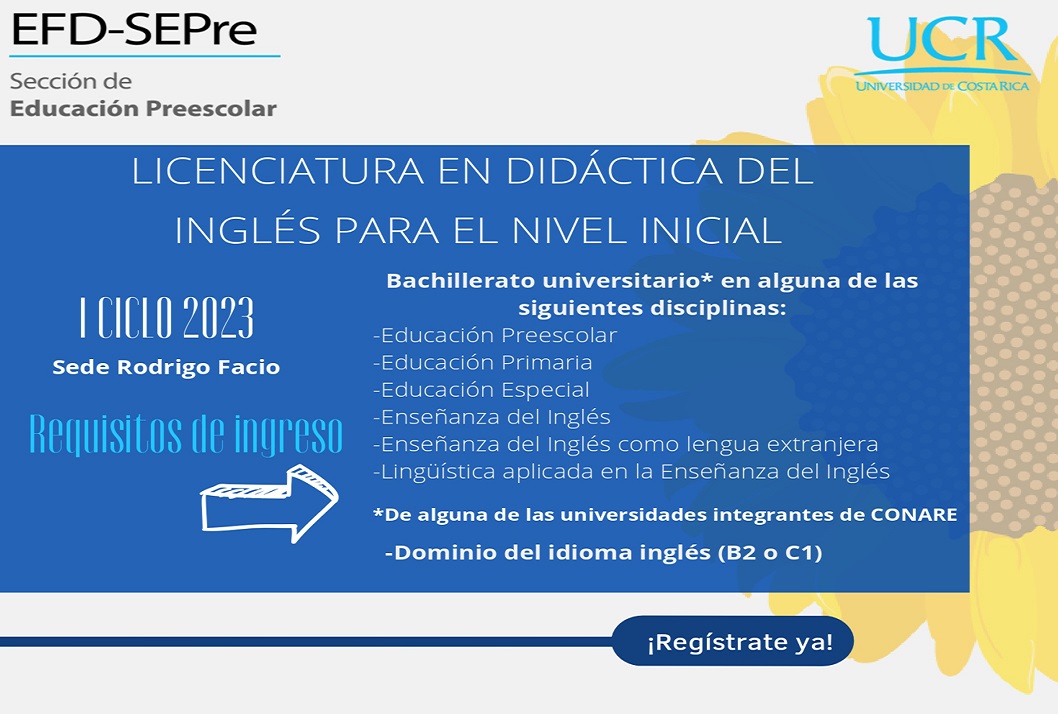 EFD-SEPre

Sección de
Educación Preescolar

UCR
UNIVERSIDAD DE COSTA RICA

LICENCIATURA EN DIDÁCTICA DEL INGLÉS PARA EL NIVEL INICIAL

I CICLO 2023

Sede Rodrigo Facio

Requisitos de ingreso

Bachillerato universitario* en alguna de las siguientes disciplinas:
-Educación Preescolar
-Educación Primaria
-Educación Especial
-Enseñanza del Inglés
-Enseñanza del Inglés como lengua extranjera
-Lingüística aplicada en la Enseñanza del Inglés

*De alguna de las universidades integrantes de CONARE

-Dominio del idioma inglés (B2 o C1)

¡Regístrate ya!